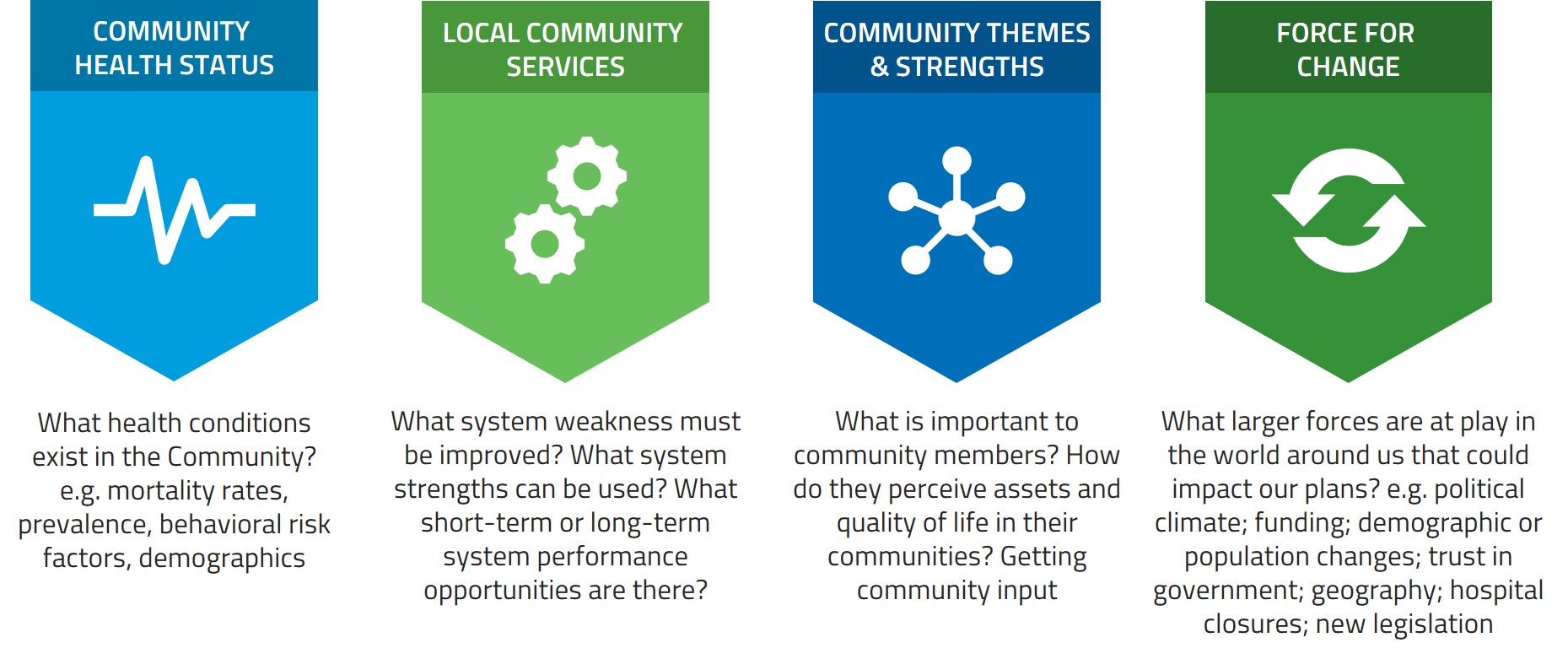 COMMUNITY HEALTH STATUS

What health conditions exist in the Community? e.g. mortality rates, prevalence, behavioral risk factors, demographics

LOCAL COMMUNITY SERVICES

What system weakness must be improved? What system strengths can be used? What short-term or long-term system performance opportunities are there?

COMMUNITY THEMES & STRENGTHS

What is important to community members? How do they perceive assets and quality of life in their communities? Getting community input

FORCE FOR CHANGE

What larger forces are at play in the world around us that could impact our plans? e.g. political climate; funding; demographic or population changes; trust in government; geography; hospital closures; new legislation